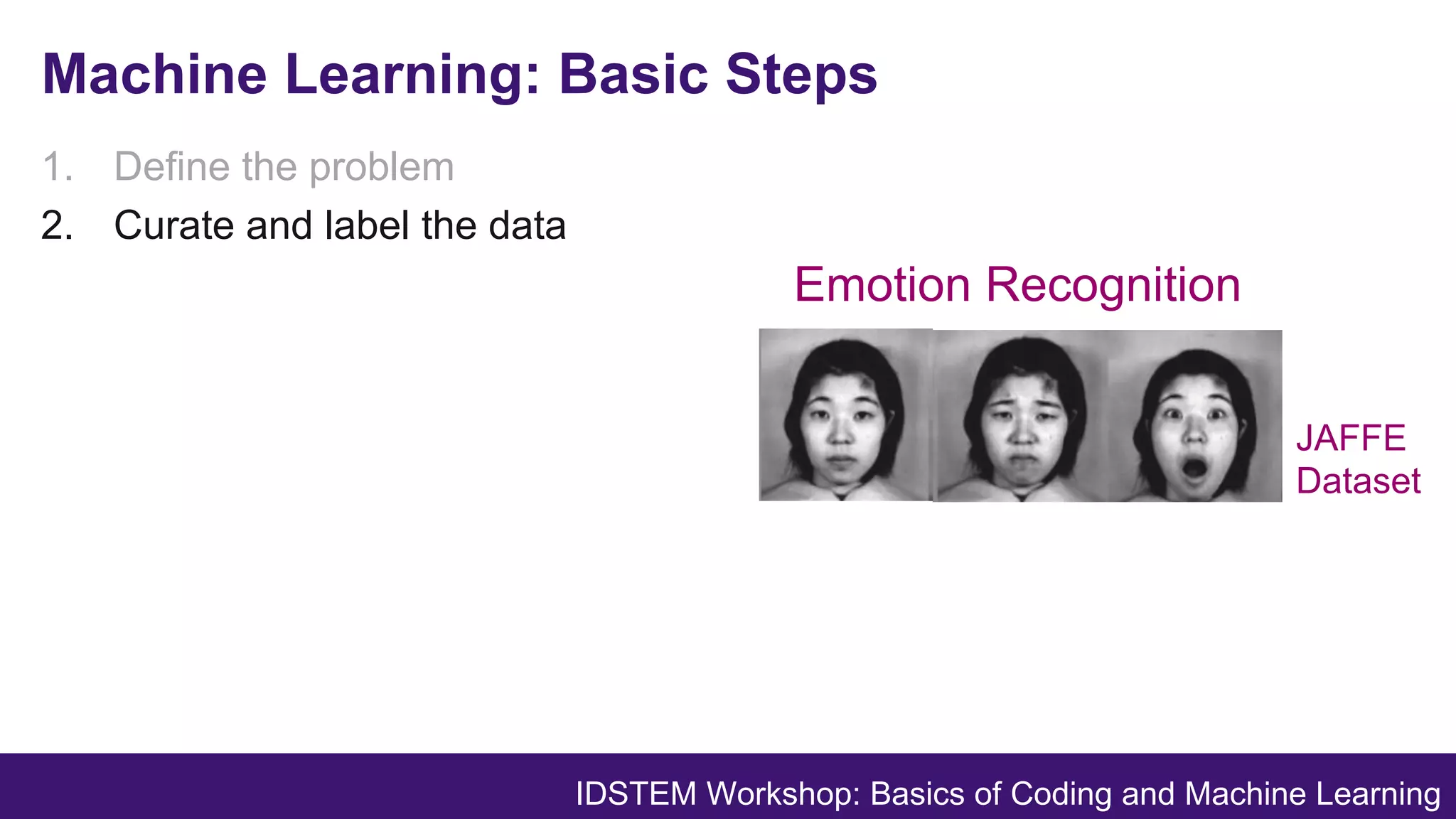 Machine Learning: Basic Steps

1. Define the problem
2. Curate and label the data

Emotion Recognition

JAFFE Dataset

IDSTEM Workshop: Basics of Coding and Machine Learning